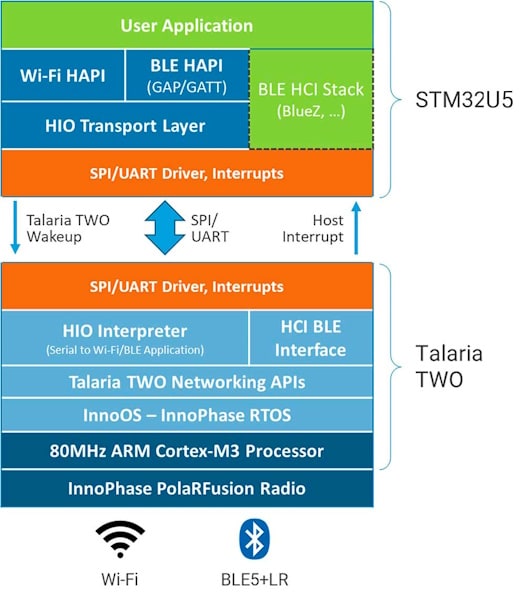 User Application

Wi-Fi HAPI

BLE HAPI
(GAP/GATT)

BLE HCI Stack
(BlueZ, ...)

HIO Transport Layer

SPI/UART Driver, Interrupts

STM32U5

Talaria TWO
Wakeup

SPI/
UART

Host
Interrupt

SPI/UART Driver, Interrupts

HIO Interpreter
(Serial to Wi-Fi/BLE Application)

HCI BLE
Interface

Talaria TWO Networking APIs

InnoOS – InnoPhase RTOS

80MHz ARM Cortex-M3 Processor

InnoPhase PolaRFusion Radio

Talaria
TWO

Wi-Fi

BLE5+LR